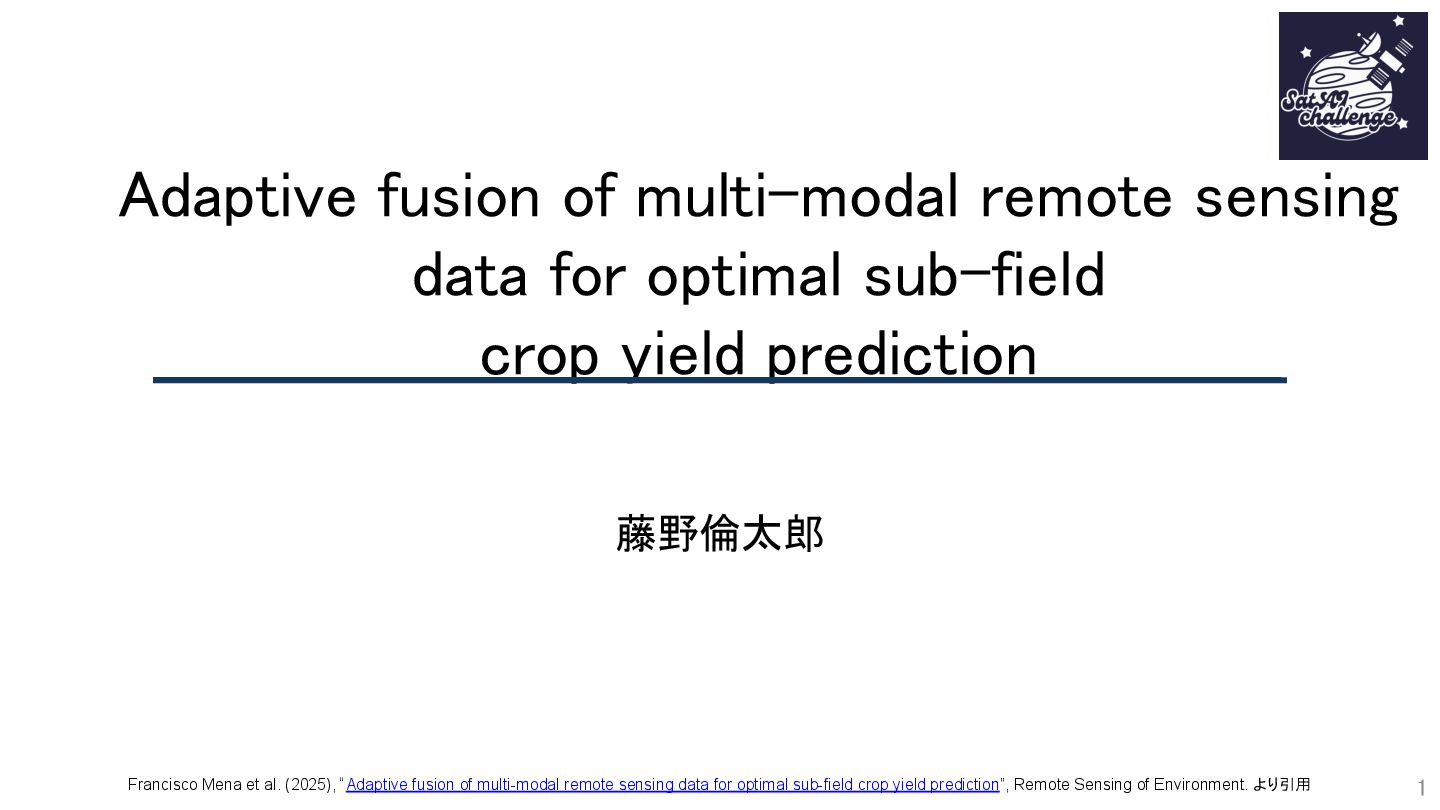 Sat AI challenge

Adaptive fusion of multi-modal remote sensing data for optimal sub-field crop yield prediction

藤野倫太郎

Francisco Mena et al. (2025), "Adaptive fusion of multi-modal remote sensing data for optimal sub-field crop yield prediction", Remote Sensing of Environment. より引用

1